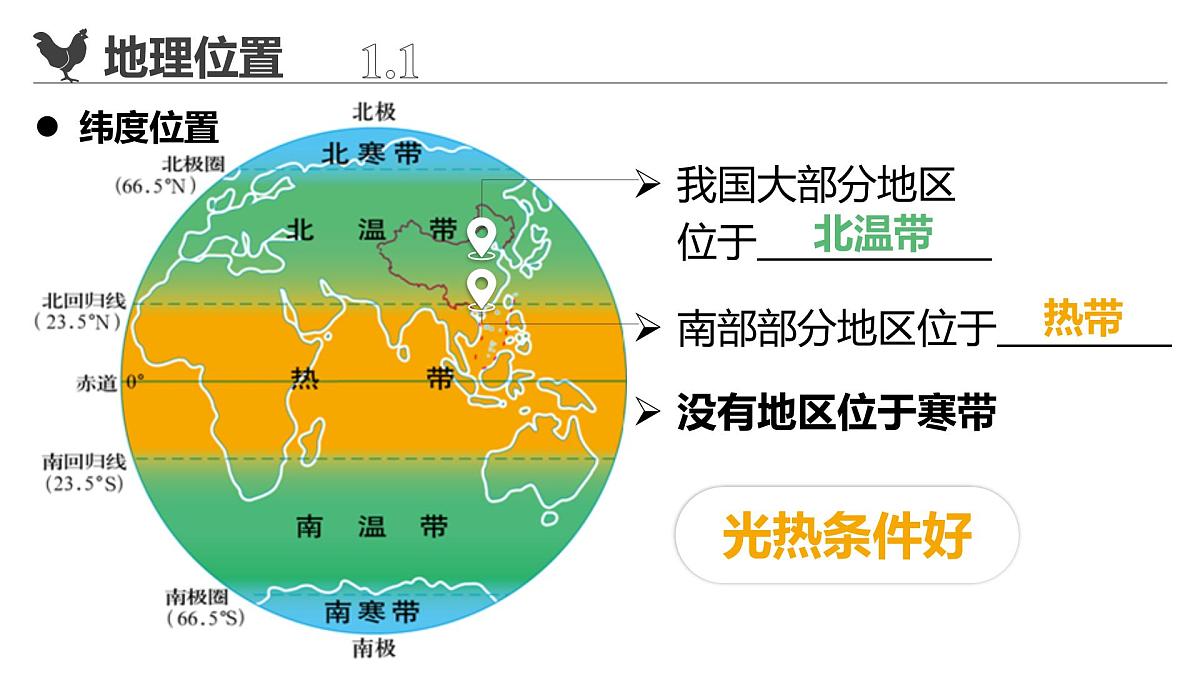 地理位置 1.1

● 纬度位置

北极
北寒带
北极圈
(66.5°N)
北 温 带
北回归线
(23.5°N)
热 带
赤道 0°
南回归线
(23.5°S)
南 温 带
南极圈
(66.5°S)
南寒带
南极

➢ 我国大部分地区位于 北温带

➢ 南部部分地区位于 热带

➢ 没有地区位于寒带

光热条件好